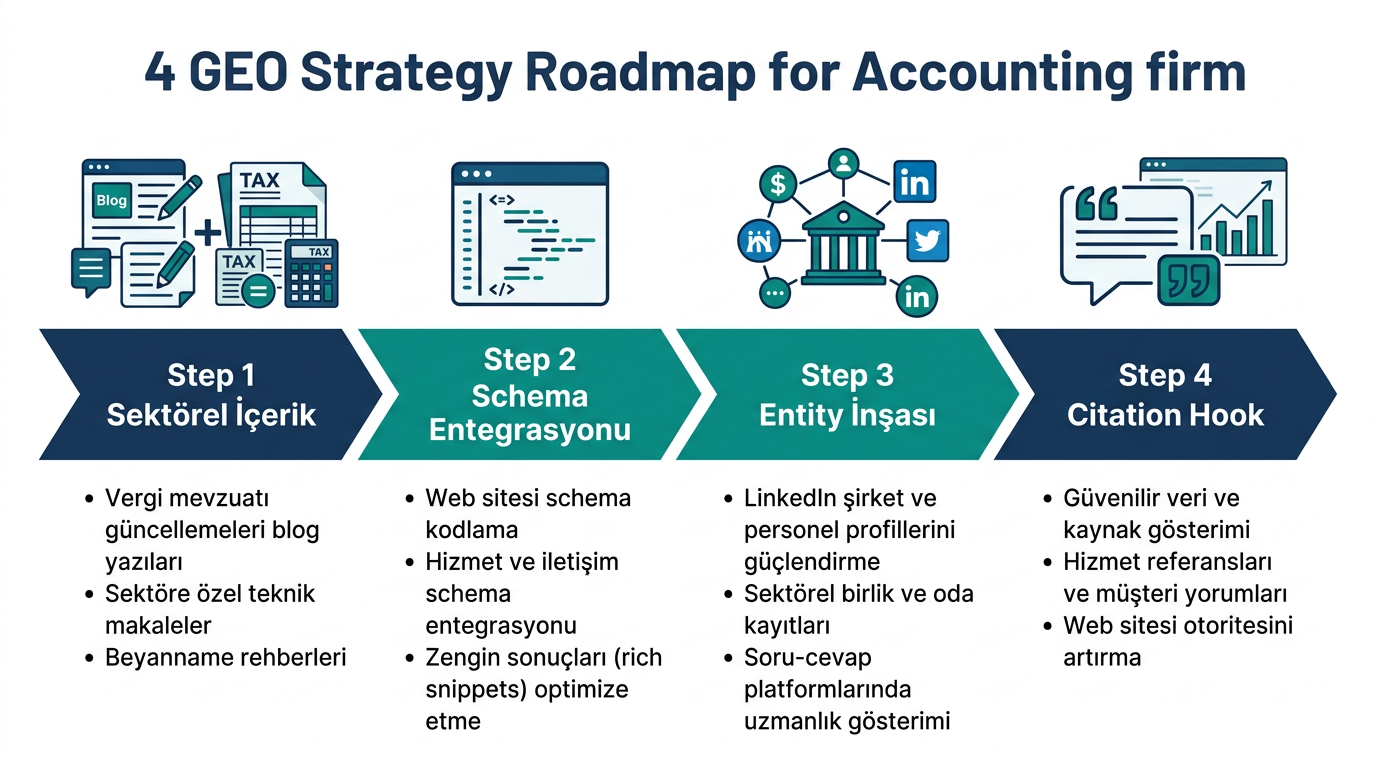 4 GEO Strategy Roadmap for Accounting firm

Blog

TAX

TAX

TAX

<=>

</>

$

in

in

Step 1
Sektörel İçerik

Step 2
Schema Entegrasyonu

Step 3
Entity İnşası

Step 4
Citation Hook

• Vergi mevzuatı güncellemeleri blog yazıları
• Sektöre özel teknik makaleler
• Beyanname rehberleri

• Web sitesi schema kodlama
• Hizmet ve iletişim schema entegrasyonu
• Zengin sonuçları (rich snippets) optimize etme

• LinkedIn şirket ve personel profillerini güçlendirme
• Sektörel birlik ve oda kayıtları
• Soru-cevap platformlarında uzmanlık gösterimi

• Güvenilir veri ve kaynak gösterimi
• Hizmet referansları ve müşteri yorumları
• Web sitesi otoritesini artırma